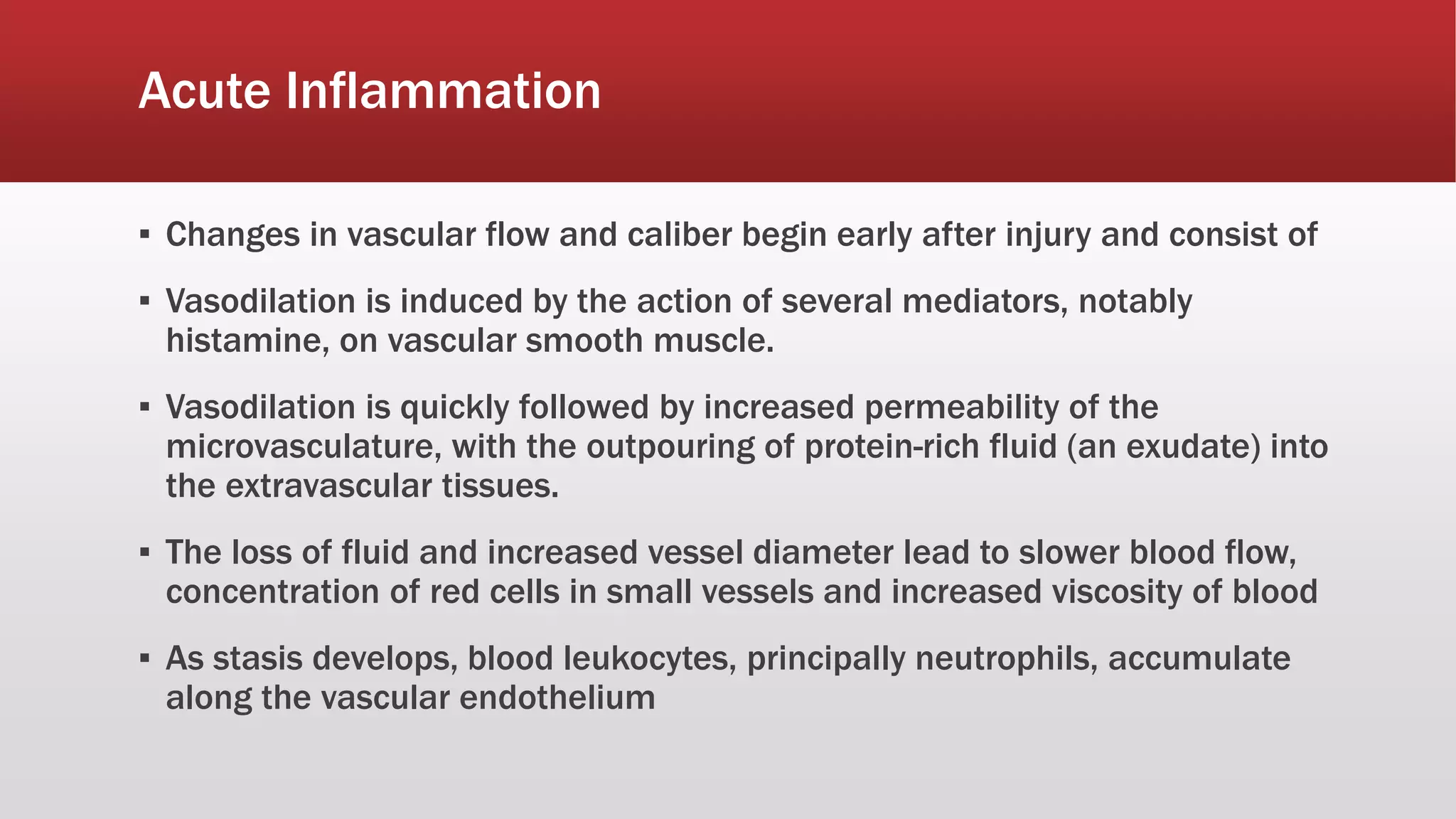 Acute Inflammation

▪ Changes in vascular flow and caliber begin early after injury and consist of

▪ Vasodilation is induced by the action of several mediators, notably histamine, on vascular smooth muscle.

▪ Vasodilation is quickly followed by increased permeability of the microvasculature, with the outpouring of protein-rich fluid (an exudate) into the extravascular tissues.

▪ The loss of fluid and increased vessel diameter lead to slower blood flow, concentration of red cells in small vessels and increased viscosity of blood

▪ As stasis develops, blood leukocytes, principally neutrophils, accumulate along the vascular endothelium